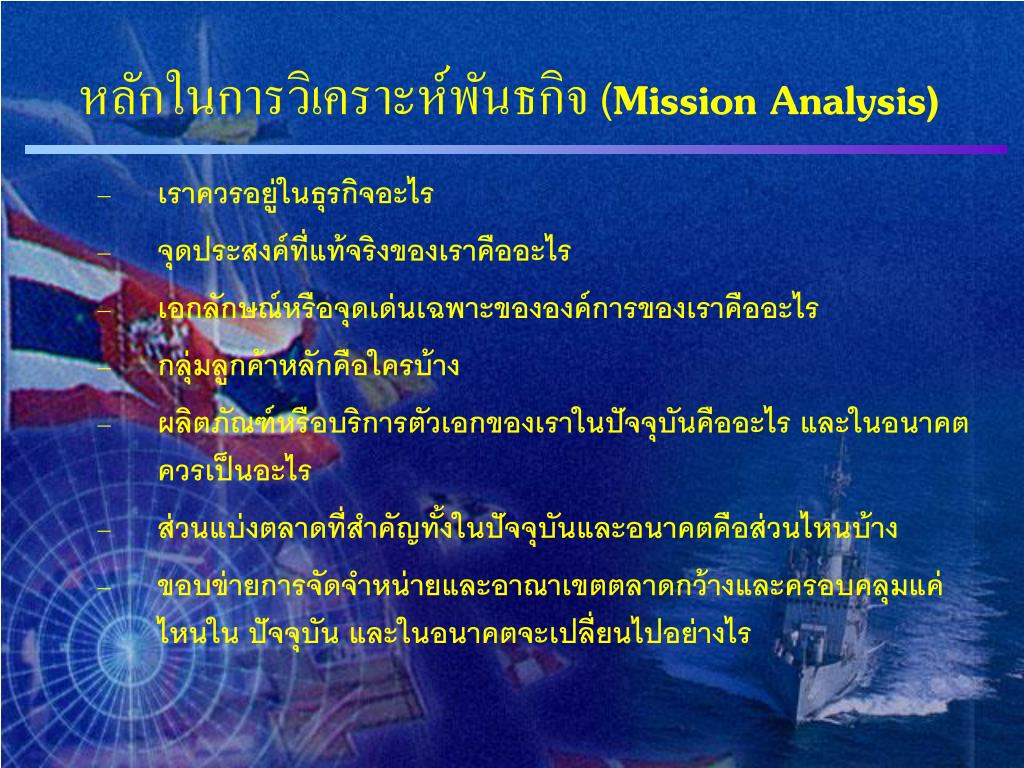 หลักในการวิเคราะห์พันธกิจ (Mission Analysis)

– เราควรอยู่ในธุรกิจอะไร

– จุดประสงค์ที่แท้จริงของเราคืออะไร

– เอกลักษณ์หรือจุดเด่นเฉพาะขององค์การของเราคืออะไร

– กลุ่มลูกค้าหลักคือใครบ้าง

– ผลิตภัณฑ์หรือบริการตัวเอกของเราในปัจจุบันคืออะไร และในอนาคตควรเป็นอะไร

– ส่วนแบ่งตลาดที่สำคัญทั้งในปัจจุบันและอนาคตคือส่วนไหนบ้าง

– ขอบข่ายการจัดจำหน่ายและอาณาเขตตลาดกว้างและครอบคลุมแค่ไหนใน ปัจจุบัน และในอนาคตจะเปลี่ยนไปอย่างไร